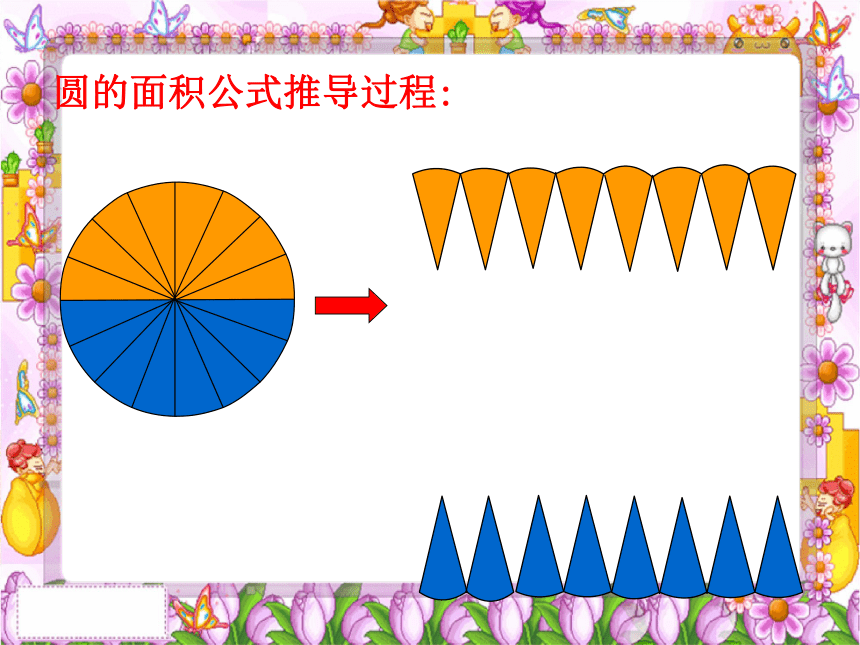 圆的面积公式推导过程: